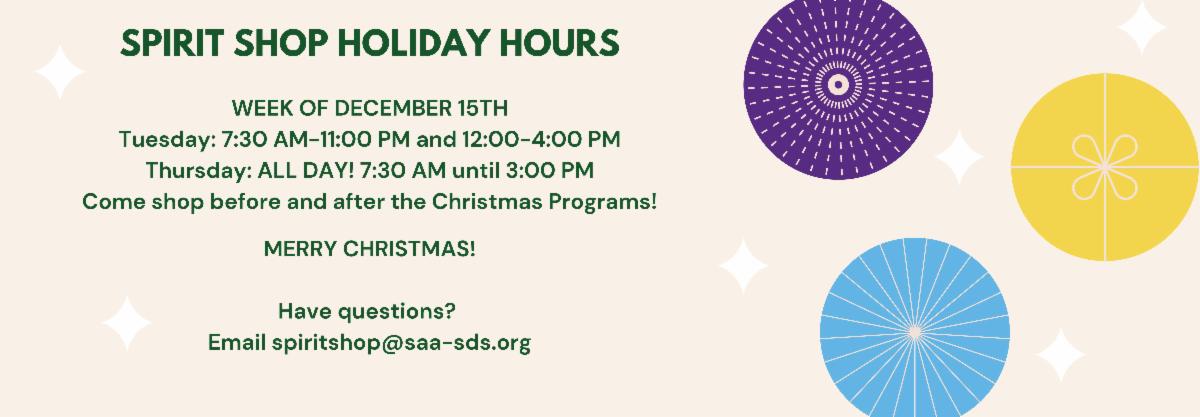 SPIRIT SHOP HOLIDAY HOURS

WEEK OF DECEMBER 15TH
Tuesday: 7:30 AM-11:00 PM and 12:00-4:00 PM
Thursday: ALL DAY! 7:30 AM until 3:00 PM
Come shop before and after the Christmas Programs!

MERRY CHRISTMAS!

Have questions?
Email spiritshop@saa-sds.org